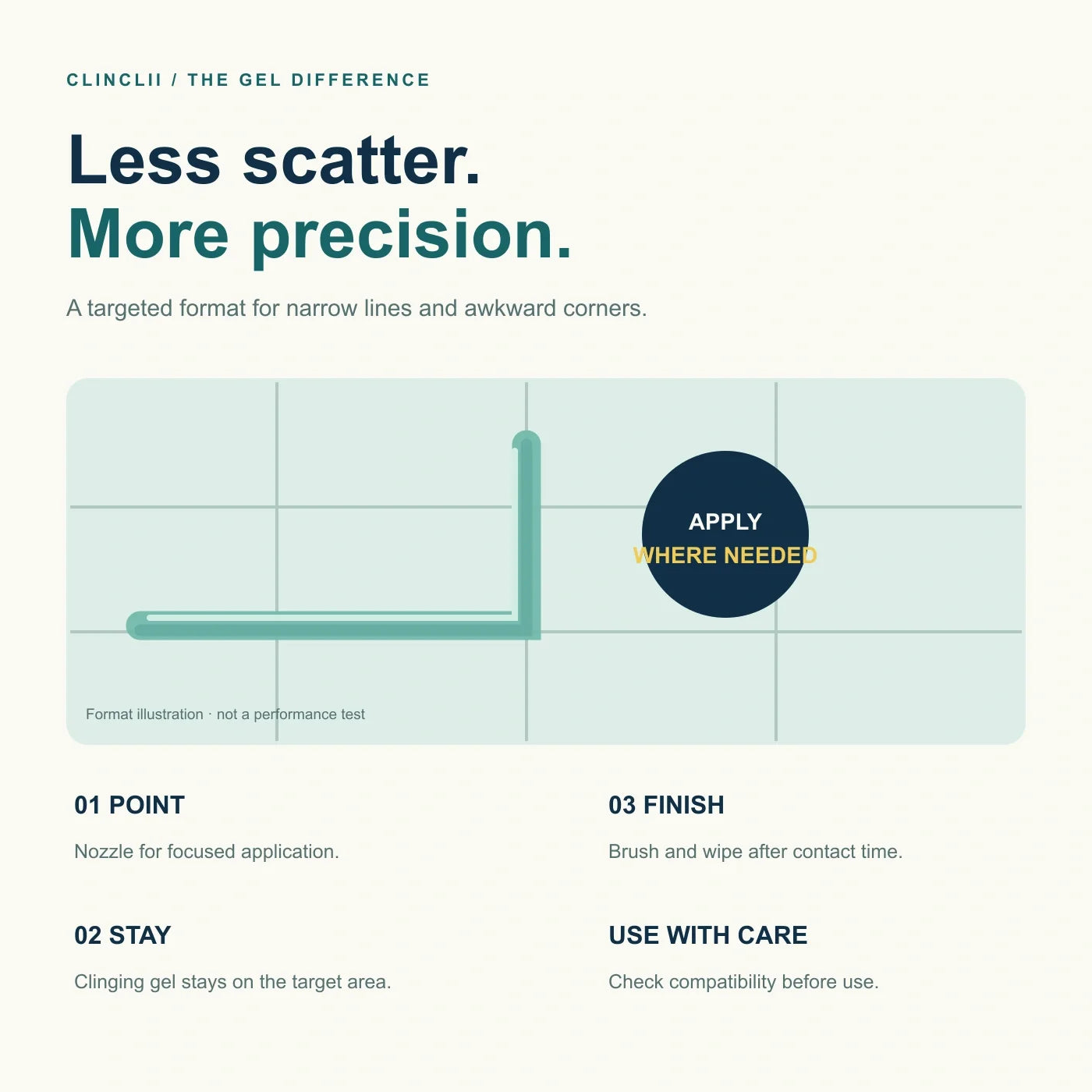 CLINCLII / THE GEL DIFFERENCE

Less scatter.
More precision.

A targeted format for narrow lines and awkward corners.

APPLY
WHERE NEEDED

Format illustration · not a performance test

01 POINT

Nozzle for focused application.

02 STAY

Clinging gel stays on the target area.

03 FINISH

Brush and wipe after contact time.

USE WITH CARE

Check compatibility before use.